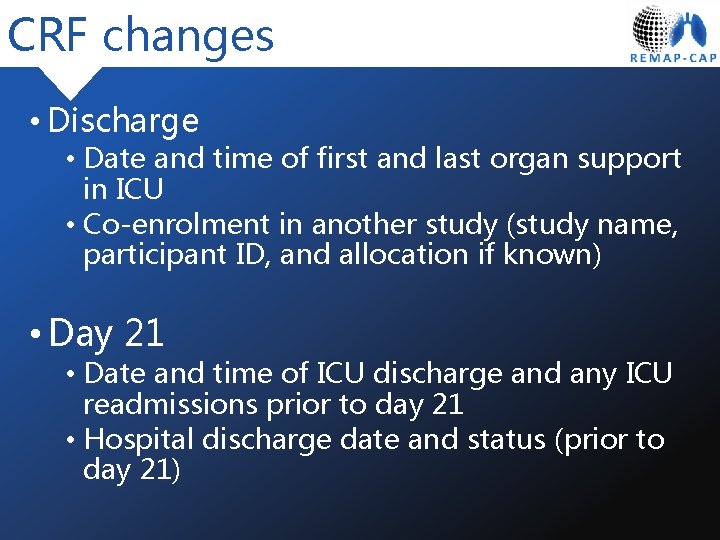 CRF changes

REMAP-CAP

• Discharge
• Date and time of first and last organ support in ICU
• Co-enrolment in another study (study name, participant ID, and allocation if known)

• Day 21
• Date and time of ICU discharge and any ICU readmissions prior to day 21
• Hospital discharge date and status (prior to day 21)